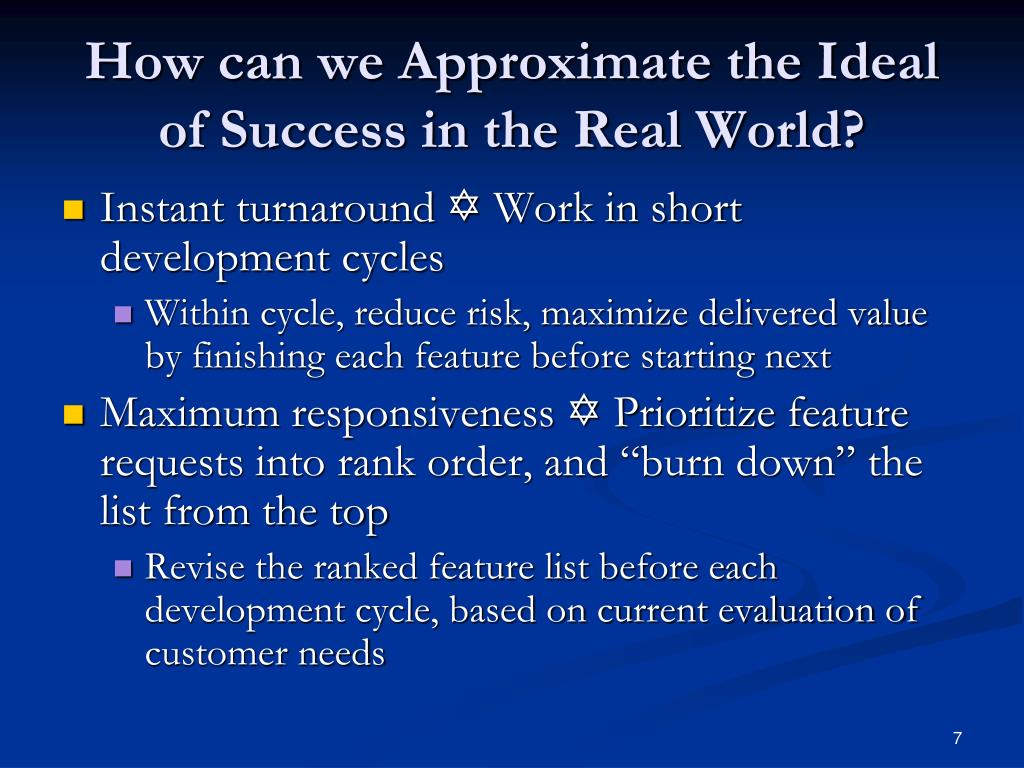 How can we Approximate the Ideal of Success in the Real World?

Instant turnaround ✡ Work in short development cycles

Within cycle, reduce risk, maximize delivered value by finishing each feature before starting next

Maximum responsiveness ✡ Prioritize feature requests into rank order, and “burn down” the list from the top

Revise the ranked feature list before each development cycle, based on current evaluation of customer needs

7